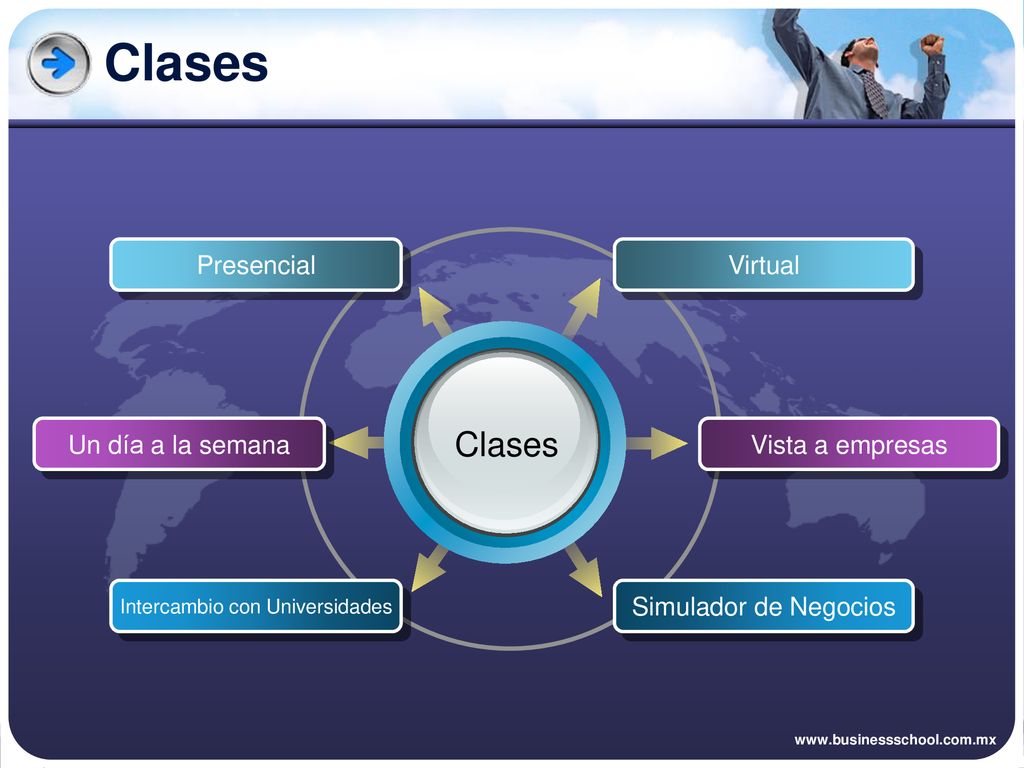 Clases

Presencial

Virtual

Un día a la semana

Clases

Vista a empresas

Intercambio con Universidades

Simulador de Negocios

www.businessschool.com.mx